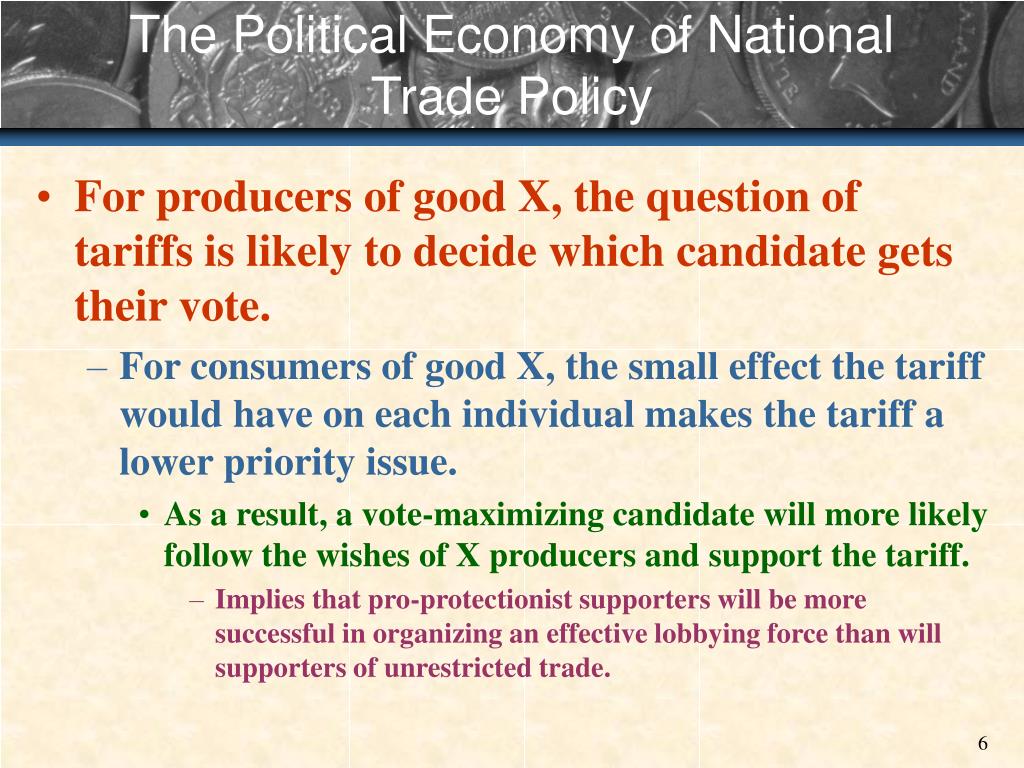 The Political Economy of National Trade Policy

• For producers of good X, the question of tariffs is likely to decide which candidate gets their vote.

– For consumers of good X, the small effect the tariff would have on each individual makes the tariff a lower priority issue.

• As a result, a vote-maximizing candidate will more likely follow the wishes of X producers and support the tariff.

– Implies that pro-protectionist supporters will be more successful in organizing an effective lobbying force than will supporters of unrestricted trade.

6